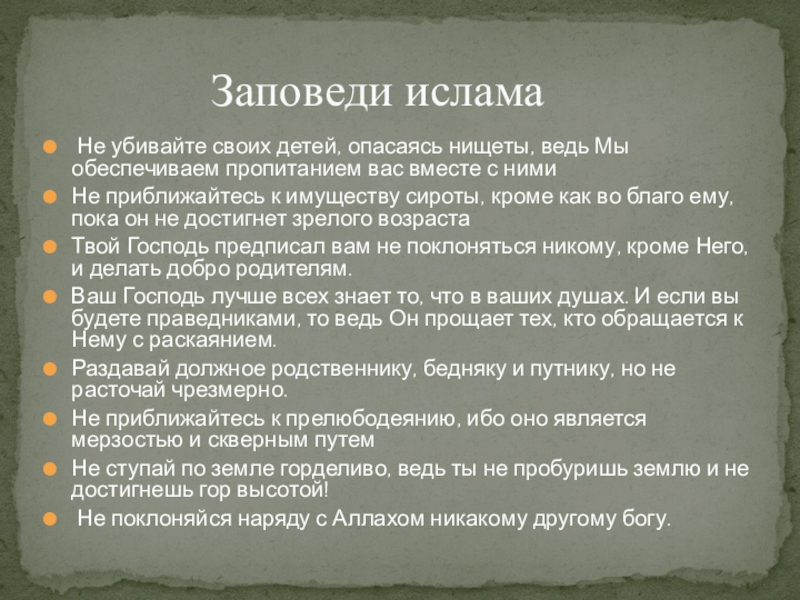 Заповеди ислама

Не убивайте своих детей, опасаясь нищеты, ведь Мы обеспечиваем пропитанием вас вместе с ними

Не приближайтесь к имуществу сироты, кроме как во благо ему, пока он не достигнет зрелого возраста

Твой Господь предписал вам не поклоняться никому, кроме Него, и делать добро родителям.

Ваш Господь лучше всех знает то, что в ваших душах. И если вы будете праведниками, то ведь Он прощает тех, кто обращается к Нему с раскаянием.

Раздавай должное родственнику, бедняку и путнику, но не расточай чрезмерно.

Не приближайтесь к прелюбодеянию, ибо оно является мерзостью и скверным путем

Не ступай по земле горделиво, ведь ты не пробуришь землю и не достигнешь гор высотой!

Не поклоняйся наряду с Аллахом никакому другому богу.